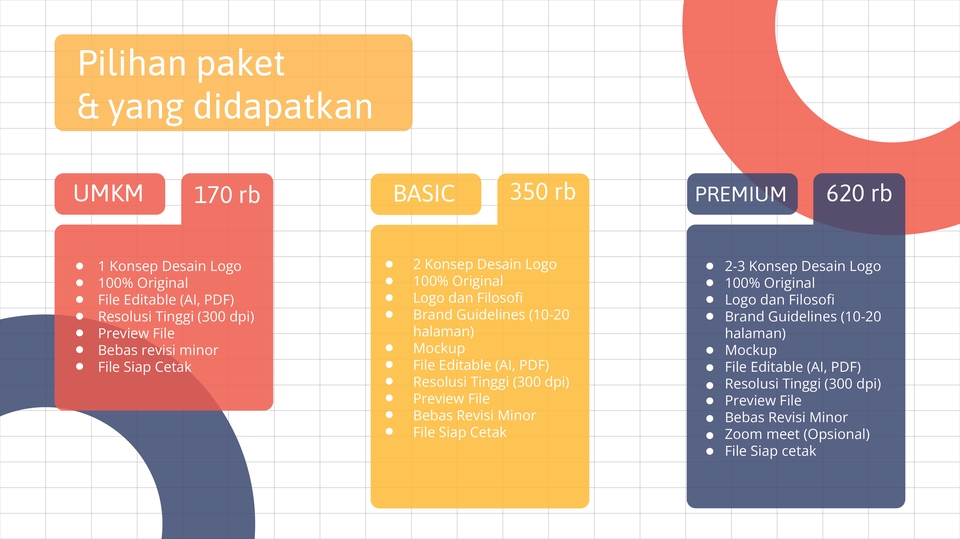 Pilihan paket
& yang didapatkan

UMKM
170 rb

- 1 Konsep Desain Logo
- 100% Original
- File Editable (AI, PDF)
- Resolusi Tinggi (300 dpi)
- Preview File
- Bebas revisi minor
- File Siap Cetak

BASIC
350 rb

- 2 Konsep Desain Logo
- 100% Original
- Logo dan Filosofi
- Brand Guidelines (10-20 halaman)
- Mockup
- File Editable (AI, PDF)
- Resolusi Tinggi (300 dpi)
- Preview File
- Bebas Revisi Minor
- File Siap Cetak

PREMIUM
620 rb

- 2-3 Konsep Desain Logo
- 100% Original
- Logo dan Filosofi
- Brand Guidelines (10-20 halaman)
- Mockup
- File Editable (AI, PDF)
- Resolusi Tinggi (300 dpi)
- Preview File
- Bebas Revisi Minor
- Zoom meet (Opsional)
- File Siap cetak